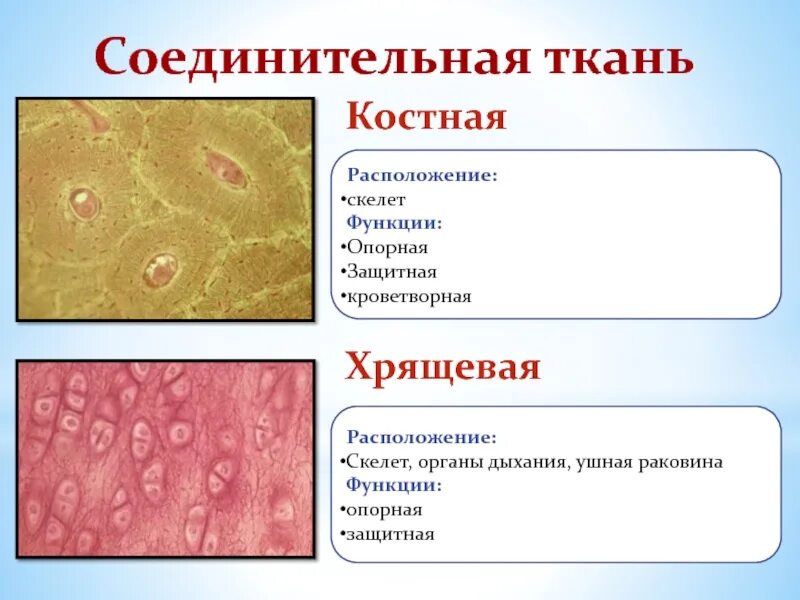 Соединительная ткань

Костная

Расположение:
•скелет
Функции:
•Опорная
•Защитная
•кроветворная

Хрящевая

Расположение:
•Скелет, органы дыхания, ушная раковина
Функции:
•опорная
•защитная